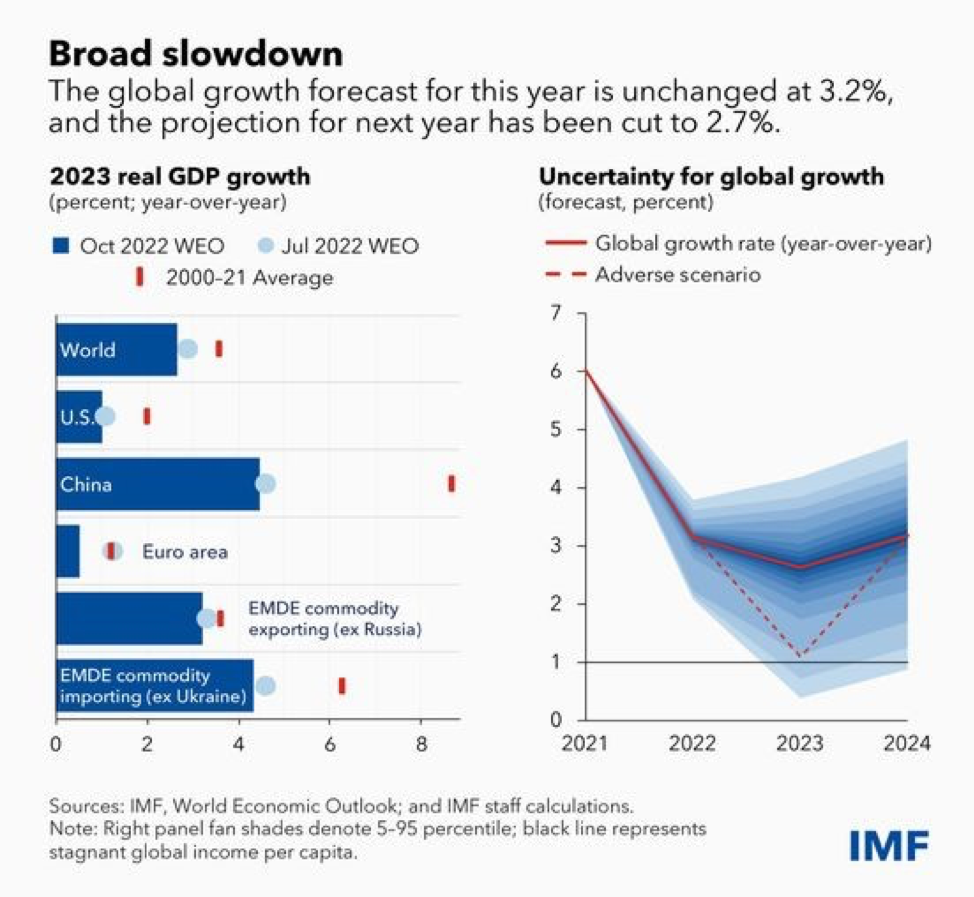 Broad slowdown

The global growth forecast for this year is unchanged at 3.2%, and the projection for next year has been cut to 2.7%.

2023 real GDP growth
(percent; year-over-year)

Oct 2022 WEO
Jul 2022 WEO
2000–21 Average

World
U.S.
China
Euro area
EMDE commodity exporting (ex Russia)
EMDE commodity importing (ex Ukraine)

0
2
4
6
8

Uncertainty for global growth
(forecast, percent)

Global growth rate (year-over-year)
Adverse scenario

7
6
5
4
3
2
1
0

2021
2022
2023
2024

Sources: IMF, World Economic Outlook; and IMF staff calculations.
Note: Right panel fan shades denote 5–95 percentile; black line represents stagnant global income per capita.

IMF